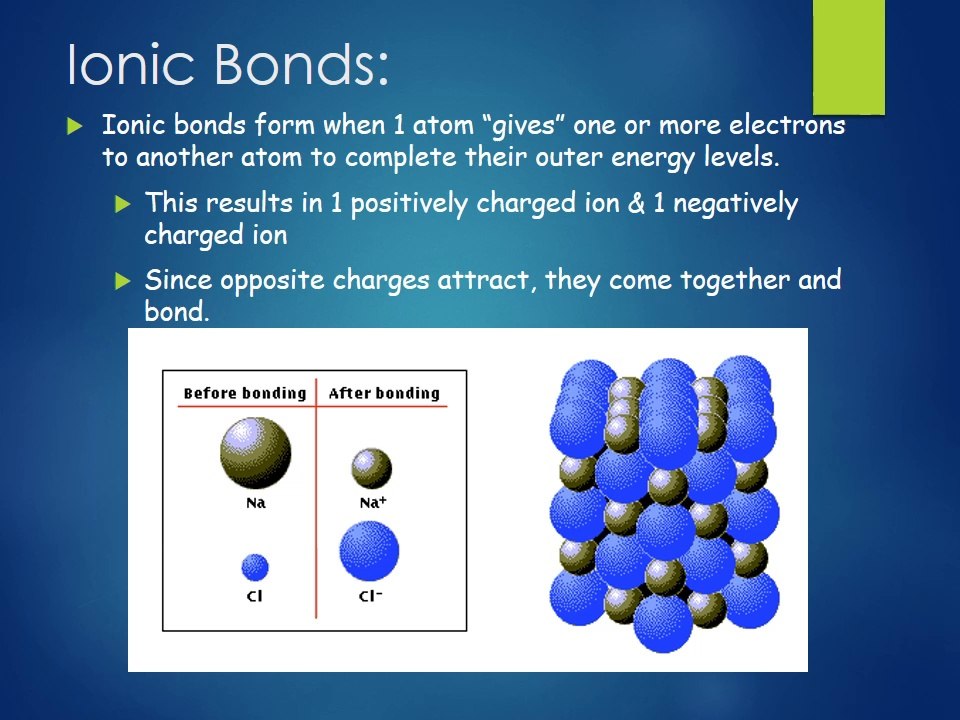 Ionic Bonds:

Ionic bonds form when 1 atom “gives” one or more electrons to another atom to complete their outer energy levels.

This results in 1 positively charged ion & 1 negatively charged ion

Since opposite charges attract, they come together and bond.

| Before bonding | After bonding |
|---|---|
| Na | $Na^+$ |
| Cl | $Cl^-$ |